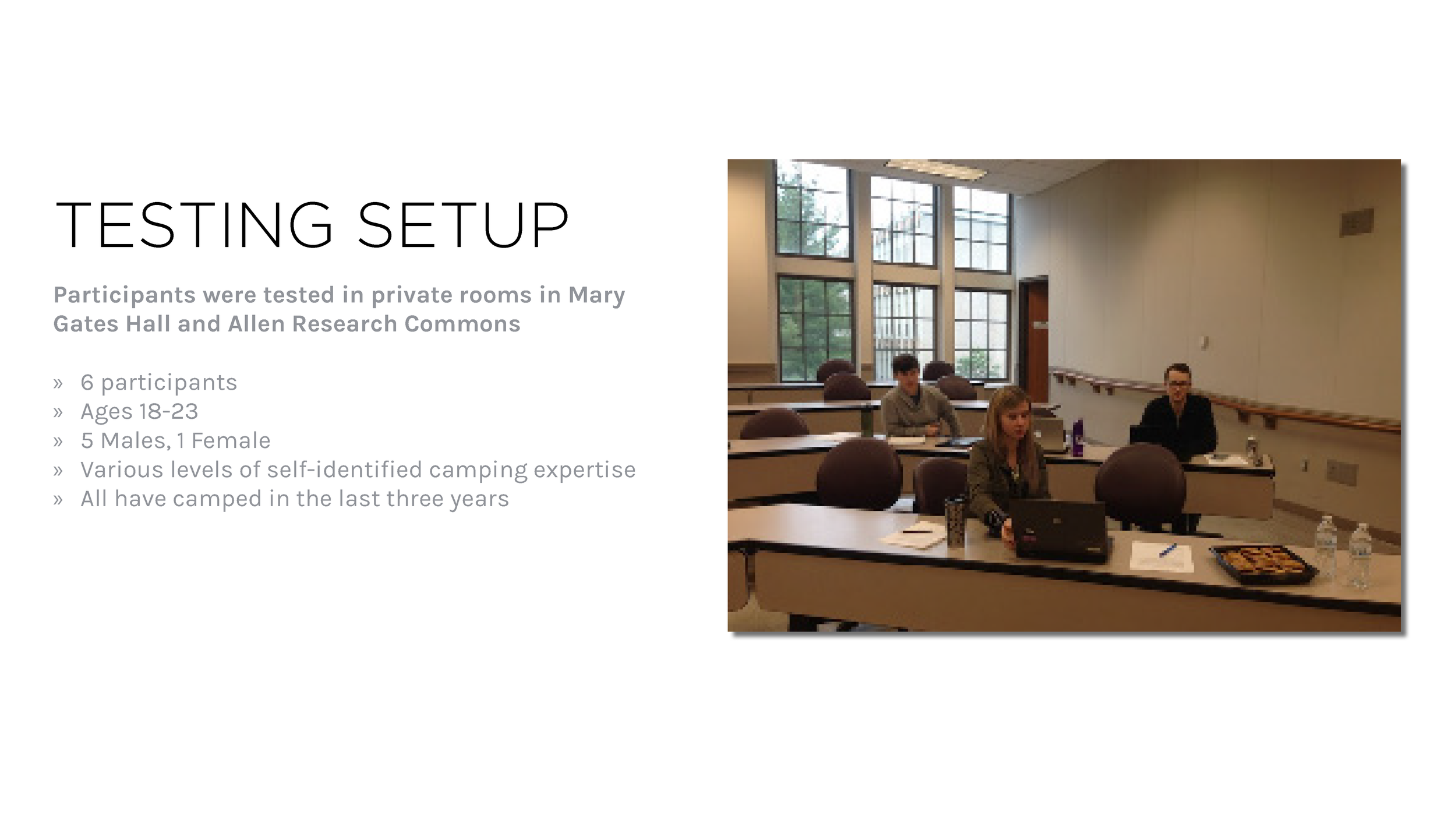 TESTING SETUP

Participants were tested in private rooms in Mary Gates Hall and Allen Research Commons

» 6 participants
» Ages 18-23
» 5 Males, 1 Female
» Various levels of self-identified camping expertise
» All have camped in the last three years